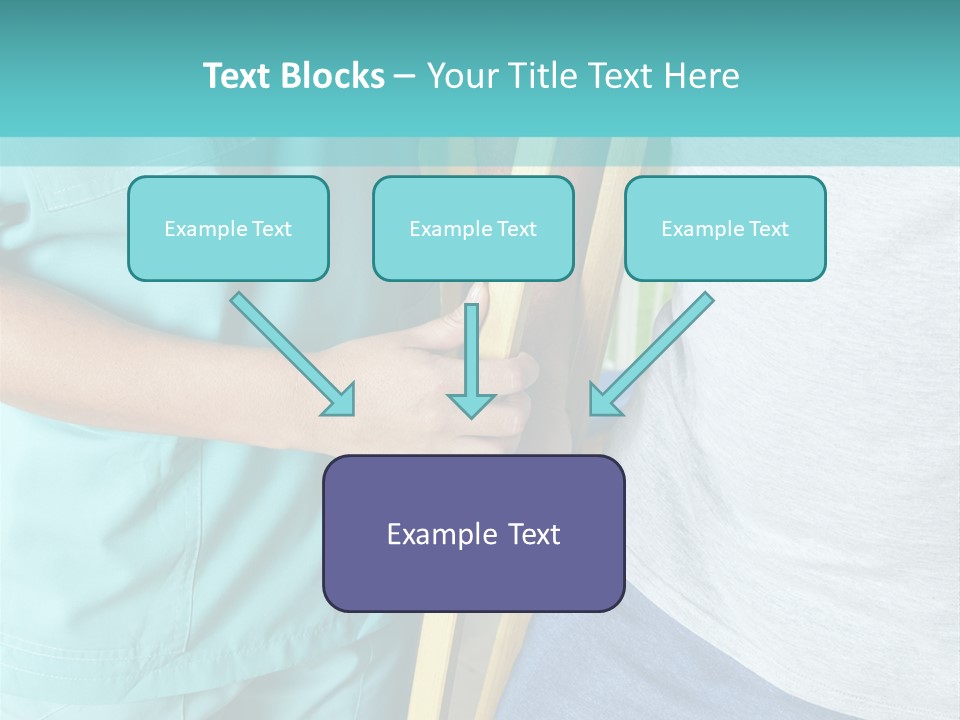 Text Blocks – Your Title Text Here

Example Text

Example Text

Example Text

Example Text